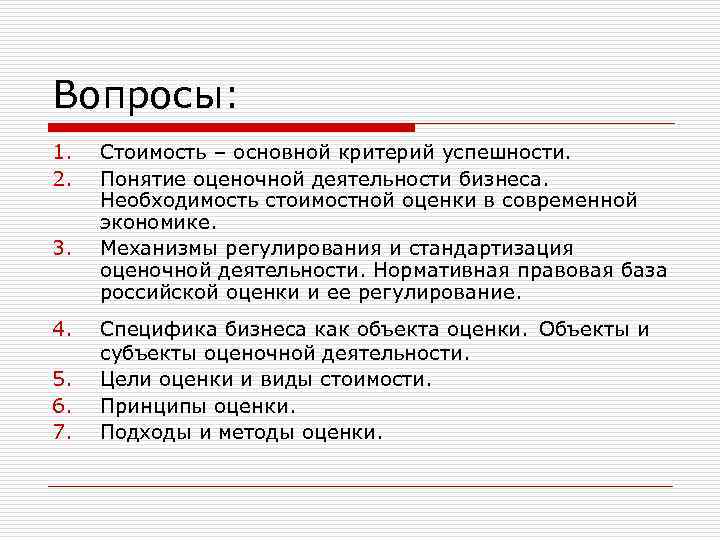 Вопросы:

1. Стоимость – основной критерий успешности.
2. Понятие оценочной деятельности бизнеса. Необходимость стоимостной оценки в современной экономике.
3. Механизмы регулирования и стандартизация оценочной деятельности. Нормативная правовая база российской оценки и ее регулирование.
4. Специфика бизнеса как объекта оценки. Объекты и субъекты оценочной деятельности.
5. Цели оценки и виды стоимости.
6. Принципы оценки.
7. Подходы и методы оценки.